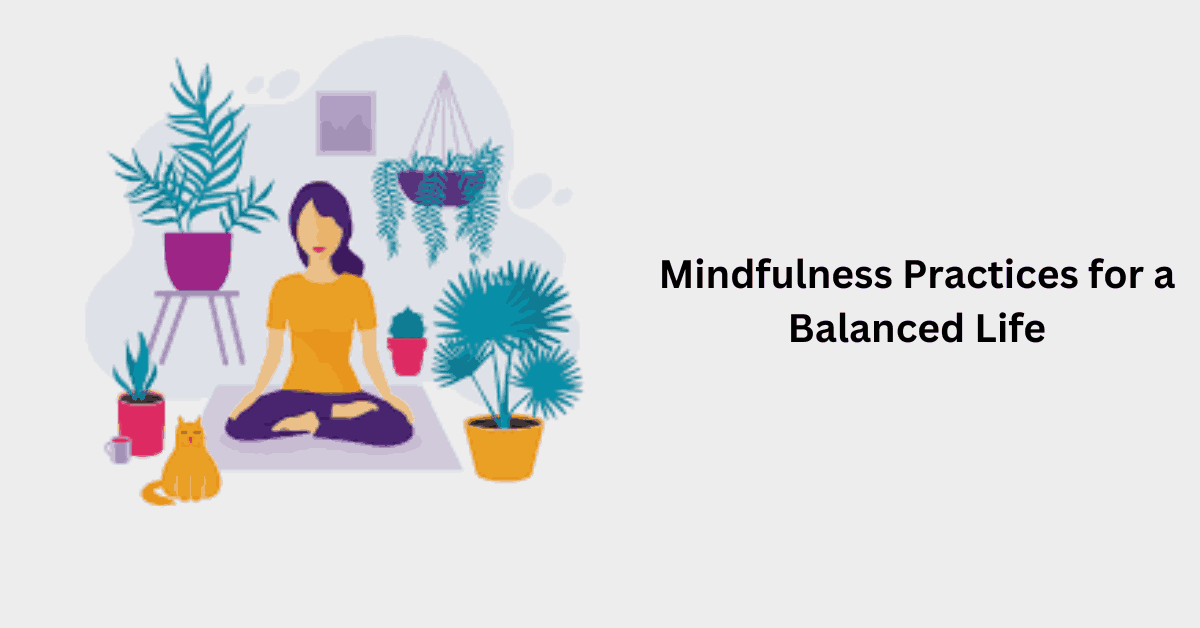 Mindfulness Practices for a Balanced Life